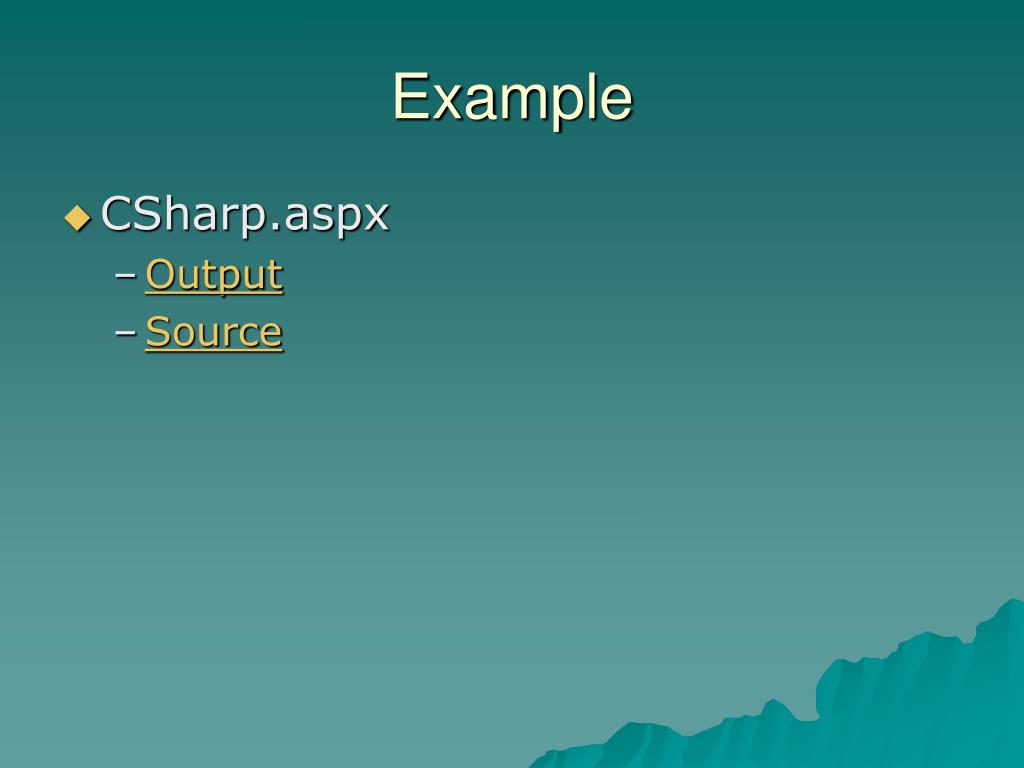 Example

CSharp.aspx

– Output

– Source